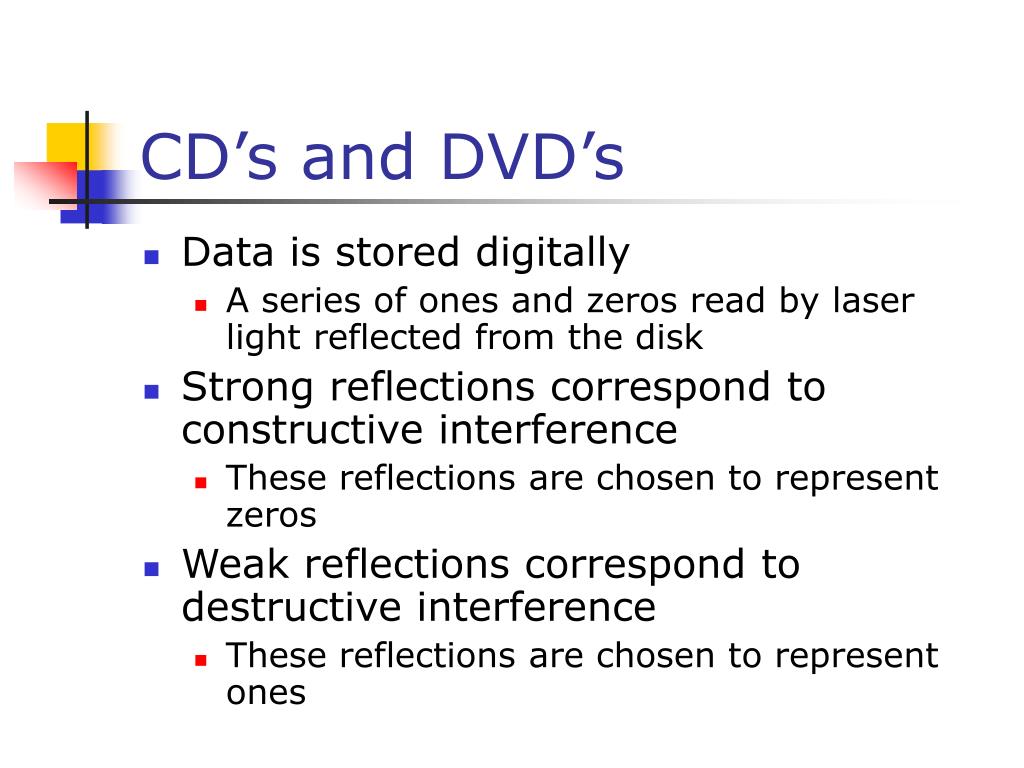 CD’s and DVD’s

- Data is stored digitally
  - A series of ones and zeros read by laser light reflected from the disk
- Strong reflections correspond to constructive interference
  - These reflections are chosen to represent zeros
- Weak reflections correspond to destructive interference
  - These reflections are chosen to represent ones